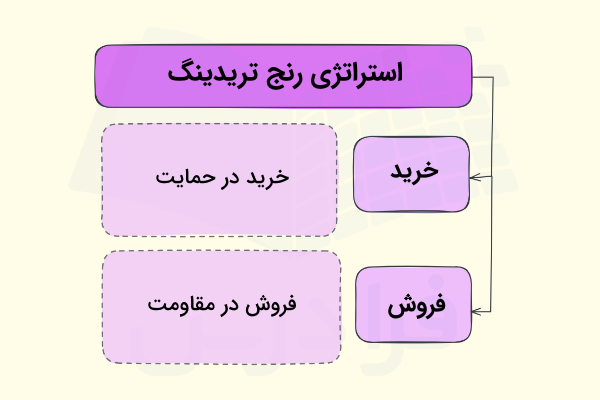 استراتژی رنج تریدینگ

خرید

خرید در حمایت

فروش

فروش در مقاومت